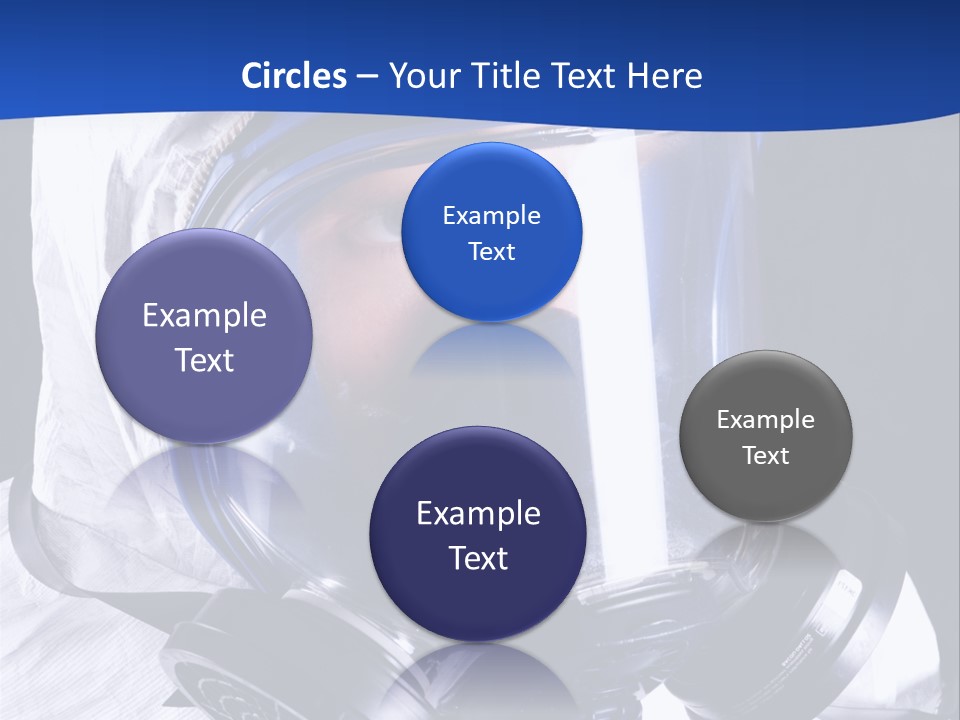 Circles – Your Title Text Here

Example Text

Example Text

Example Text

Example Text